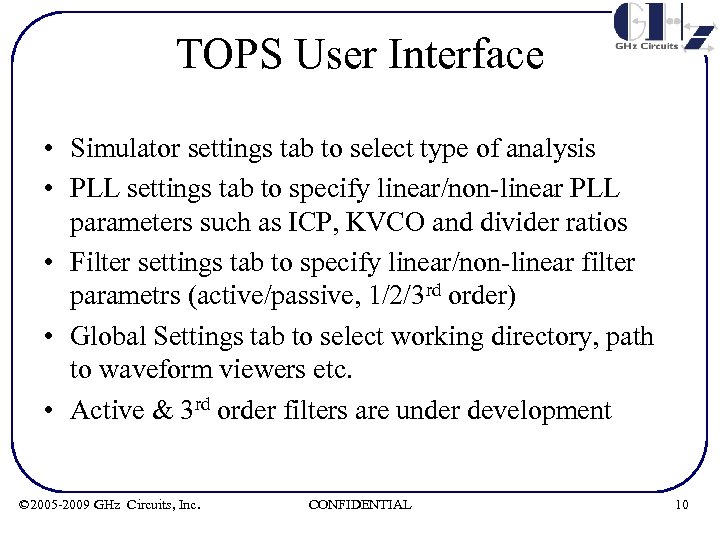 GHz
GHz Circuits

TOPS User Interface

• Simulator settings tab to select type of analysis
• PLL settings tab to specify linear/non-linear PLL parameters such as ICP, KVCO and divider ratios
• Filter settings tab to specify linear/non-linear filter parametrs (active/passive, 1/2/3$^{rd}$ order)
• Global Settings tab to select working directory, path to waveform viewers etc.
• Active & 3$^{rd}$ order filters are under development

©2005-2009 GHz Circuits, Inc. CONFIDENTIAL 10